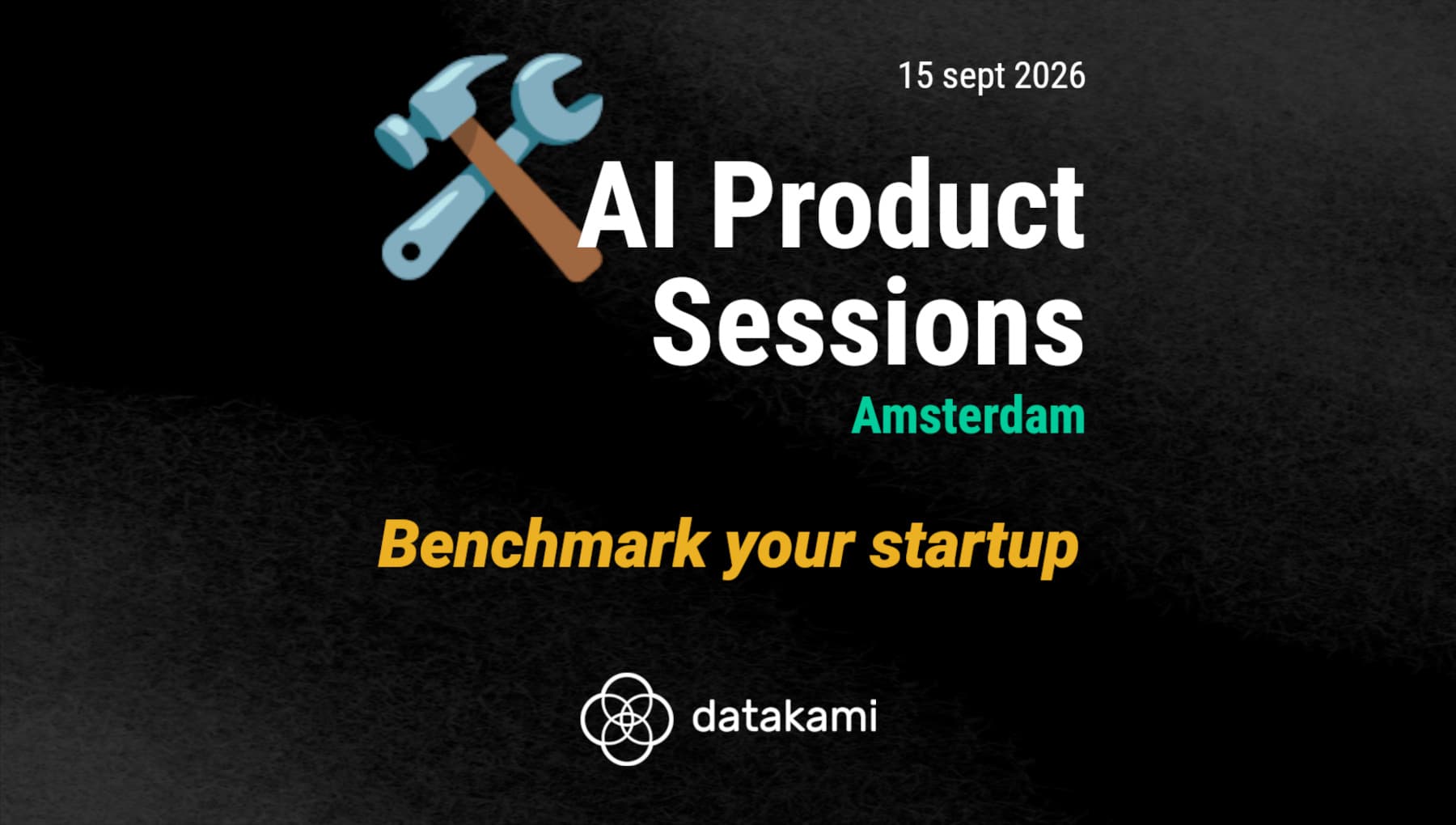 15 sept 2026

AI Product Sessions

Amsterdam

Benchmark your startup

datakami